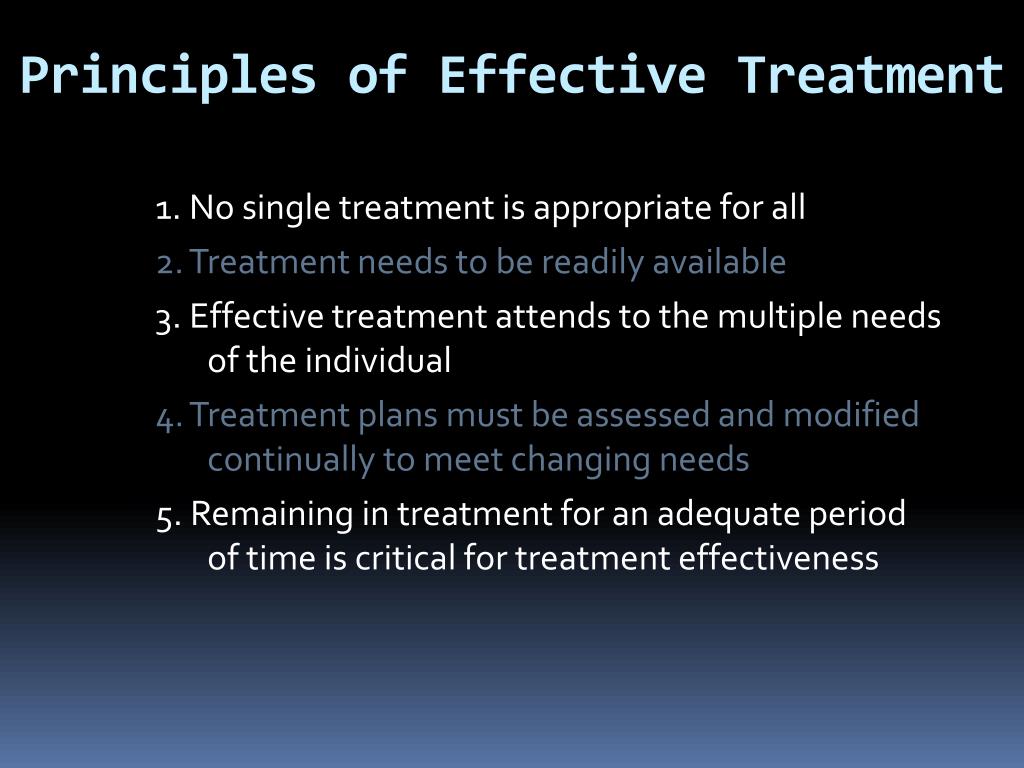 Principles of Effective Treatment

1. No single treatment is appropriate for all

2. Treatment needs to be readily available

3. Effective treatment attends to the multiple needs of the individual

4. Treatment plans must be assessed and modified continually to meet changing needs

5. Remaining in treatment for an adequate period of time is critical for treatment effectiveness